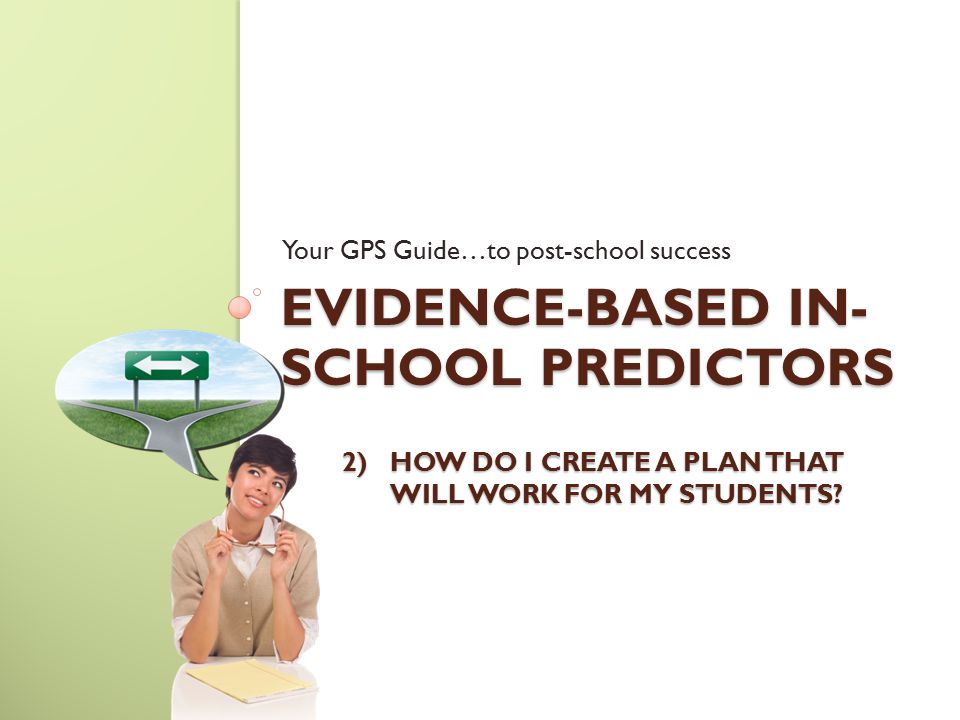 Your GPS Guide…to post-school success

EVIDENCE-BASED IN-SCHOOL PREDICTORS

2) HOW DO I CREATE A PLAN THAT WILL WORK FOR MY STUDENTS?